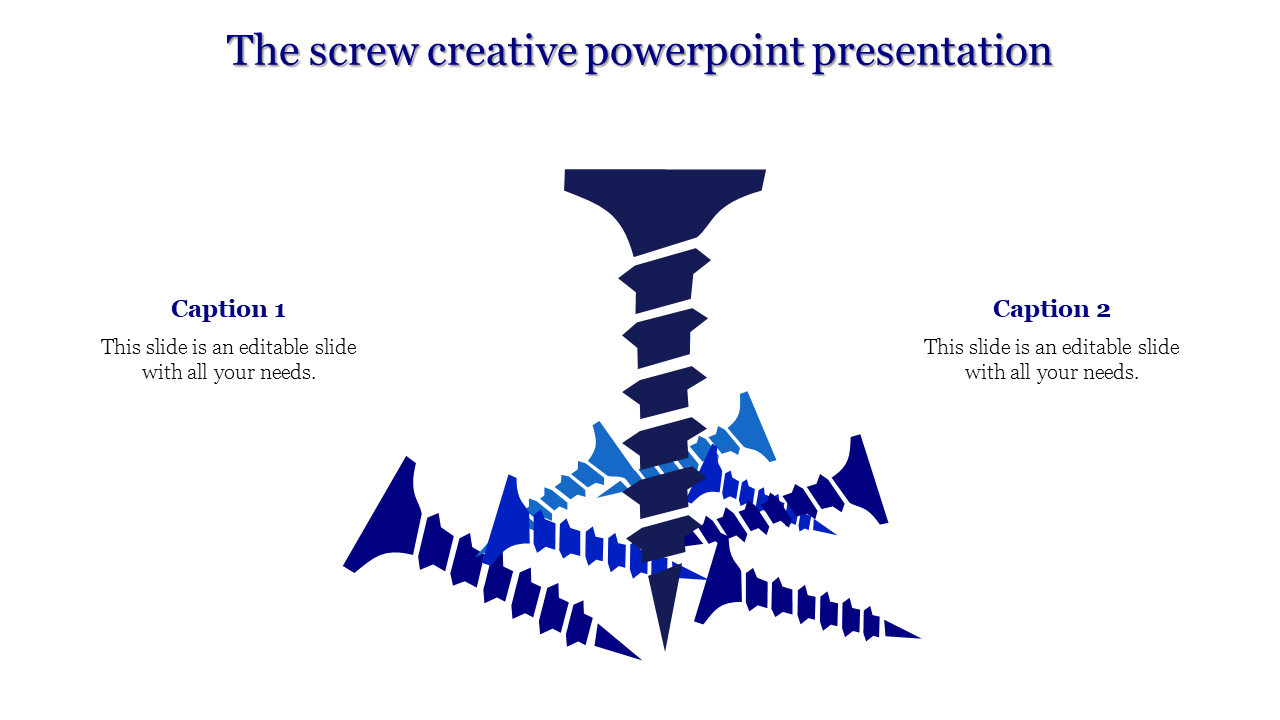 The screw creative powerpoint presentation

Caption 1

This slide is an editable slide with all your needs.

Caption 2

This slide is an editable slide with all your needs.